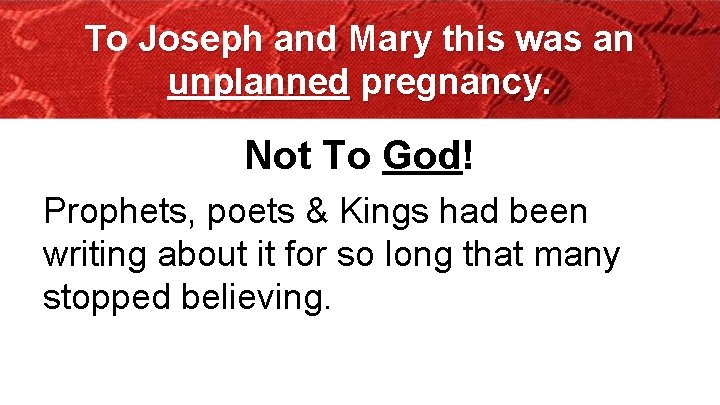 To Joseph and Mary this was an unplanned pregnancy.

Not To God!

Prophets, poets & Kings had been writing about it for so long that many stopped believing.